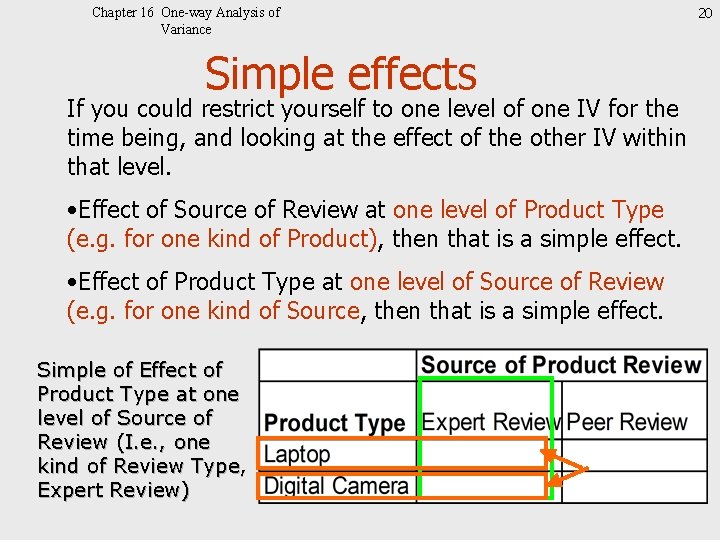 Chapter 16 One-way Analysis of Variance

20

Simple effects

If you could restrict yourself to one level of one IV for the time being, and looking at the effect of the other IV within that level.

•Effect of Source of Review at one level of Product Type (e.g. for one kind of Product), then that is a simple effect.

•Effect of Product Type at one level of Source of Review (e.g. for one kind of Source, then that is a simple effect.

Simple of Effect of Product Type at one level of Source of Review (I.e., one kind of Review Type, Expert Review)

| | Source of Product Review | |
|---|---|---|
| Product Type | Expert Review | Peer Review |
| Laptop | | |
| Digital Camera | | |